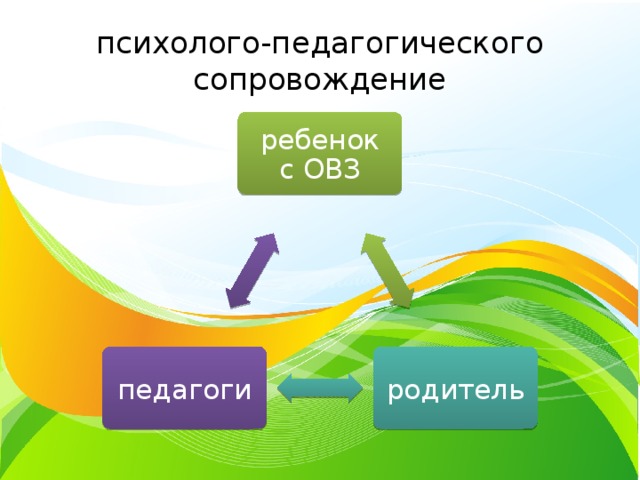 психолого-педагогического сопровождение

ребенок с ОВЗ

педагоги

родитель